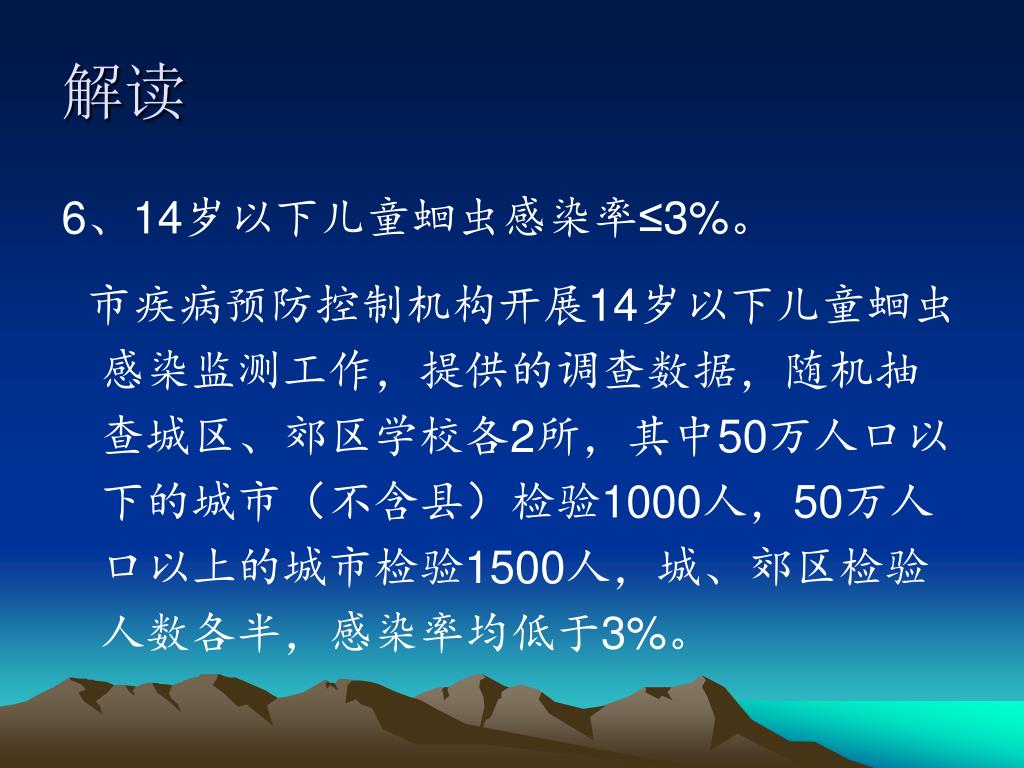 解读

6、14岁以下儿童蛔虫感染率≤3%。

市疾病预防控制机构开展14岁以下儿童蛔虫感染监测工作，提供的调查数据，随机抽查城区、郊区学校各2所，其中50万人口以下的城市（不含县）检验1000人，50万人口以上的城市检验1500人，城、郊区检验人数各半，感染率均低于3%。